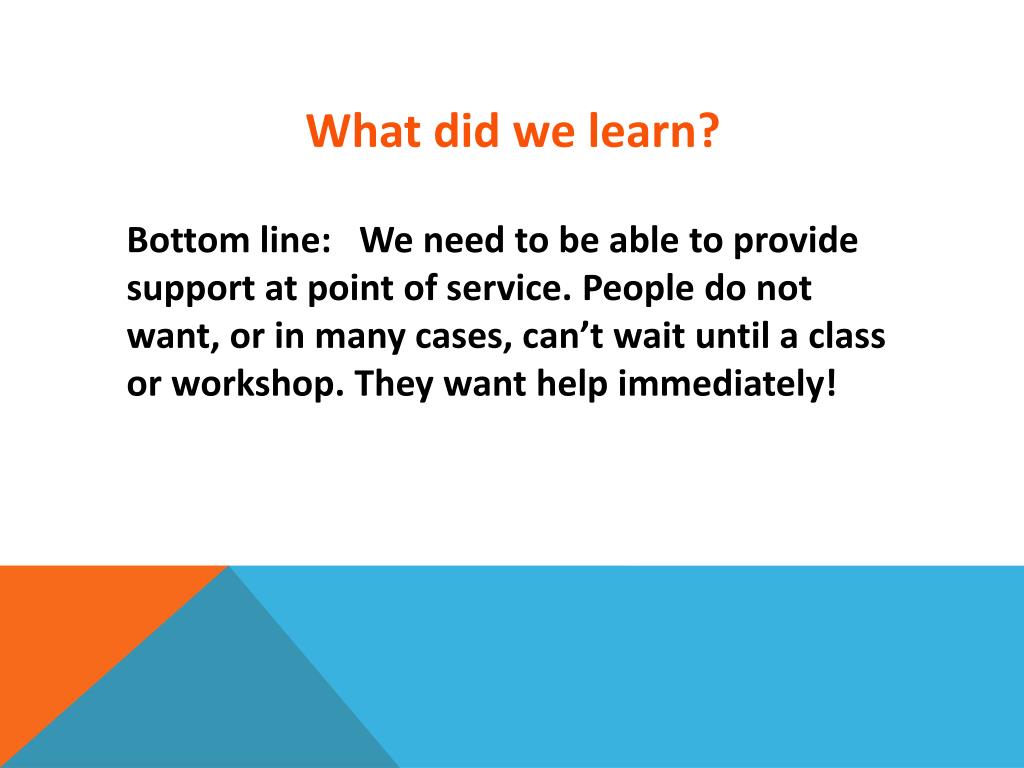 What did we learn?

Bottom line:   We need to be able to provide support at point of service. People do not want, or in many cases, can’t wait until a class or workshop. They want help immediately!